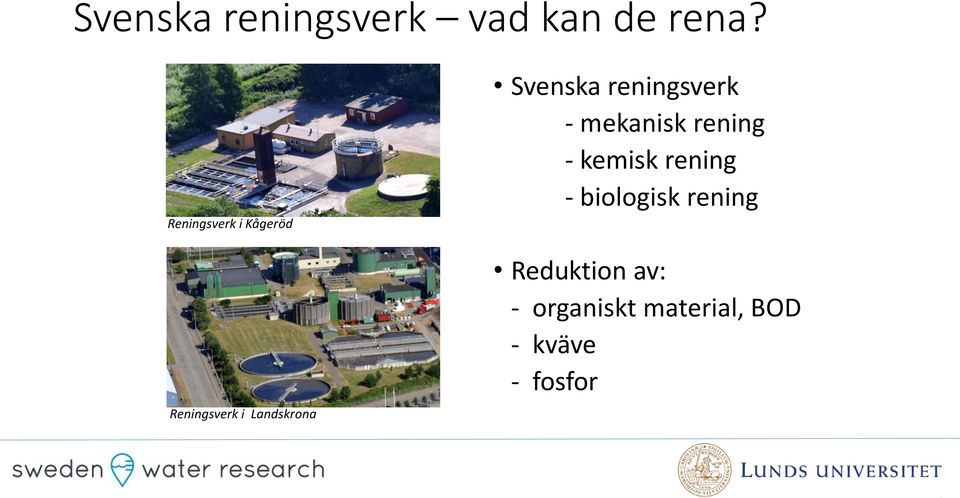 Svenska reningsverk – vad kan de rena?

Reningsverk i Kågeröd

Reningsverk i Landskrona

• Svenska reningsverk
- mekanisk rening
- kemisk rening
- biologisk rening

• Reduktion av:
- organiskt material, BOD
- kväve
- fosfor

sweden water research

LUNDS UNIVERSITET